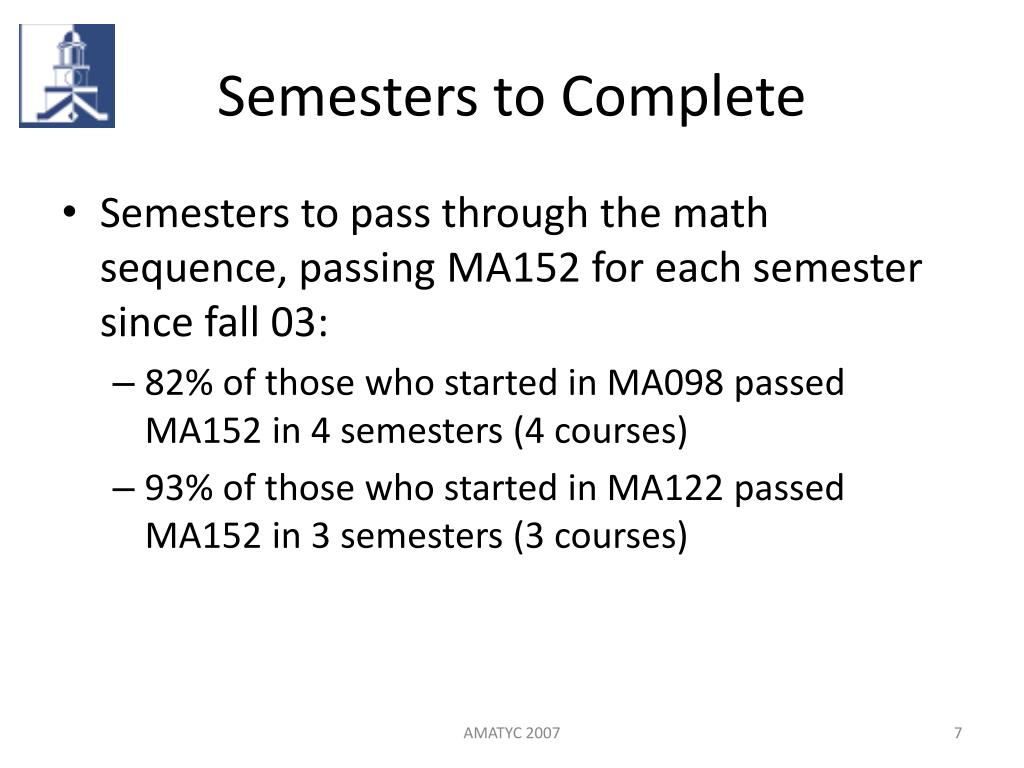 Semesters to Complete

• Semesters to pass through the math sequence, passing MA152 for each semester since fall 03:

– 82% of those who started in MA098 passed MA152 in 4 semesters (4 courses)

– 93% of those who started in MA122 passed MA152 in 3 semesters (3 courses)

AMATYC 2007

7